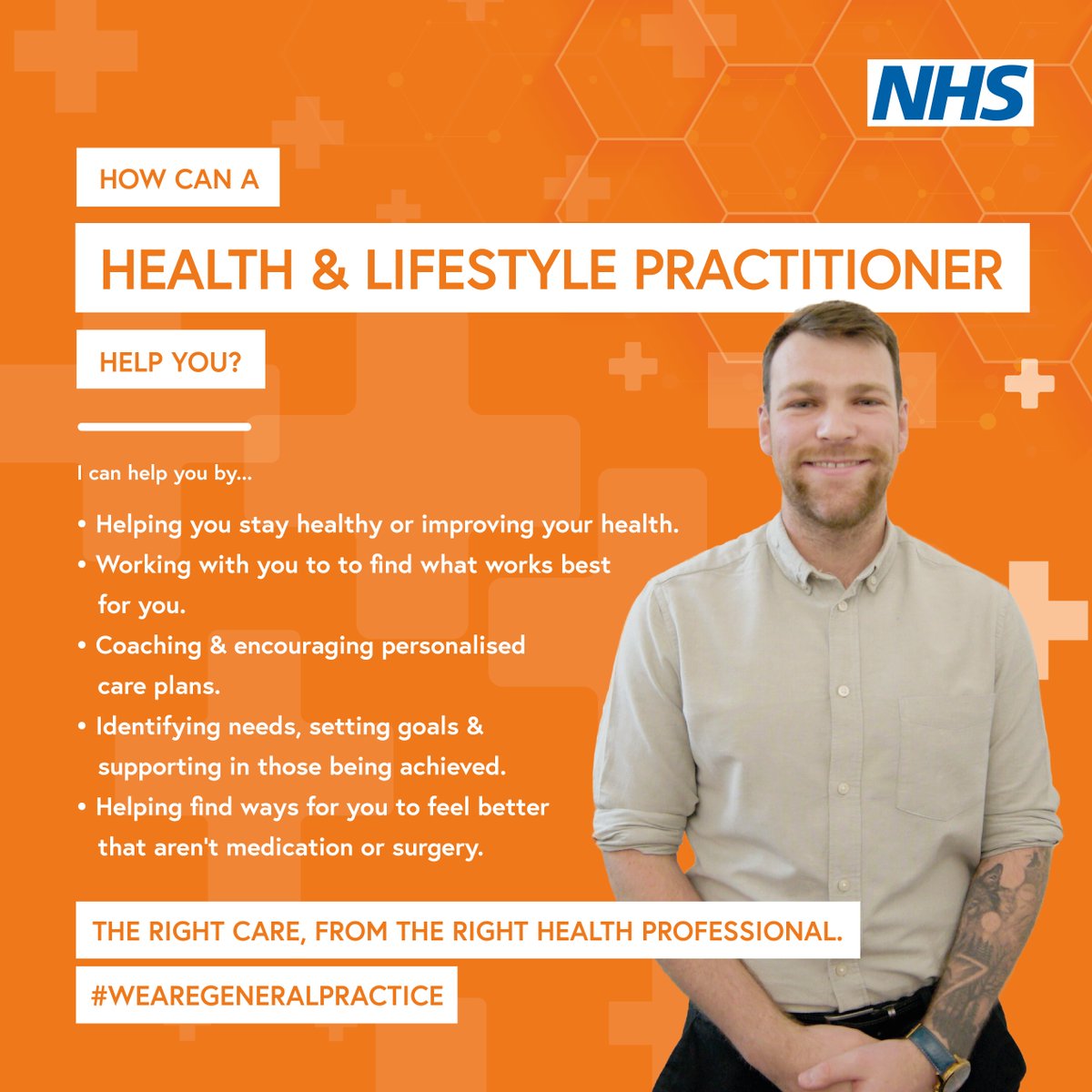 NHS

HOW CAN A

HEALTH & LIFESTYLE PRACTITIONER

HELP YOU?

I can help you by...

• Helping you stay healthy or improving your health.
• Working with you to to find what works best for you.
• Coaching & encouraging personalised care plans.
• Identifying needs, setting goals & supporting in those being achieved.
• Helping find ways for you to feel better that aren't medication or surgery.

THE RIGHT CARE, FROM THE RIGHT HEALTH PROFESSIONAL.

#WEAREGENERALPRACTICE